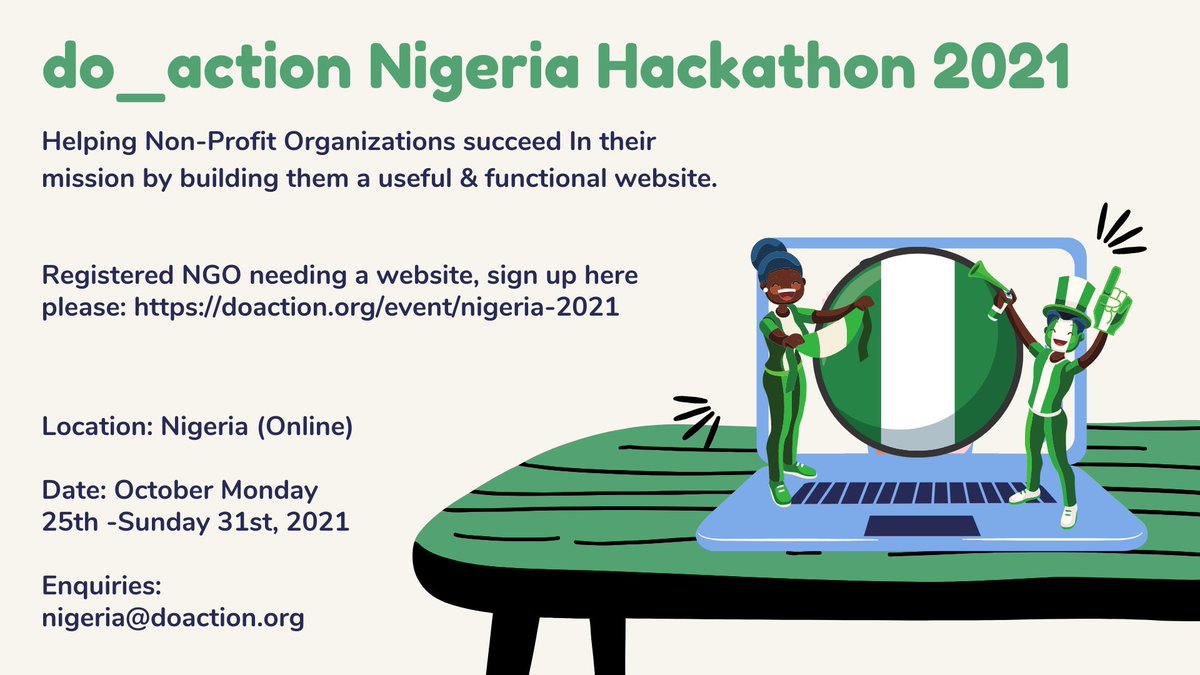 do_action Nigeria Hackathon 2021

Helping Non-Profit Organizations succeed In their mission by building them a useful & functional website.

Registered NGO needing a website, sign up here please: https://doaction.org/event/nigeria-2021

Location: Nigeria (Online)

Date: October Monday 25th -Sunday 31st, 2021

Enquiries: nigeria@doaction.org